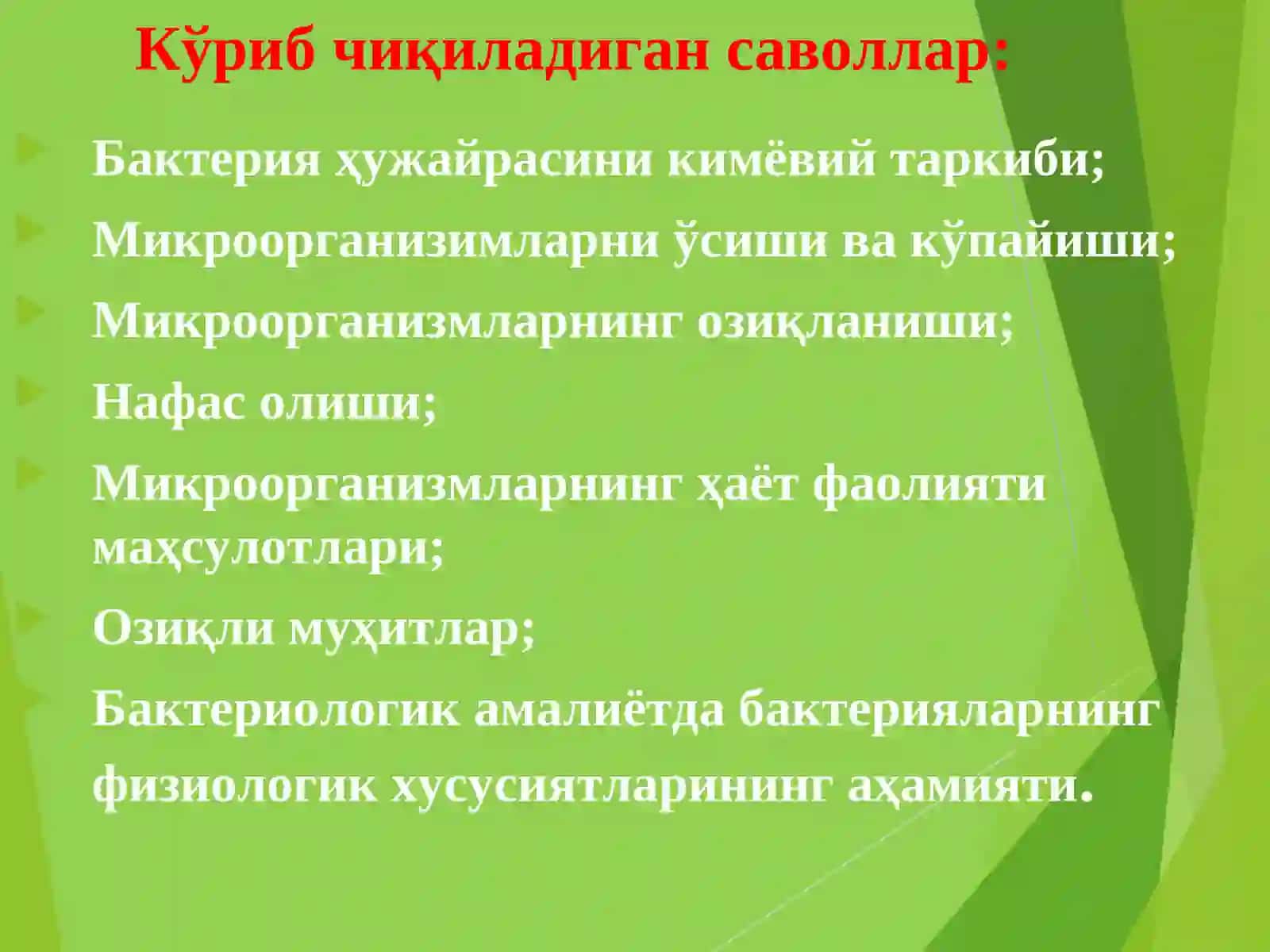 Кўриб чиқиладиган саволлар:

Бактерия ҳужайрасини кимёвий таркиби;

Микроорганизимларни ўсиши ва кўпайиши;

Микроорганизмларнинг озиқланиши;

Нафас олиши;

Микроорганизмларнинг ҳаёт фаолияти маҳсулотлари;

Озиқли муҳитлар;

Бактериологик амалиётда бактерияларнинг физиологик хусусиятларининг аҳамияти.